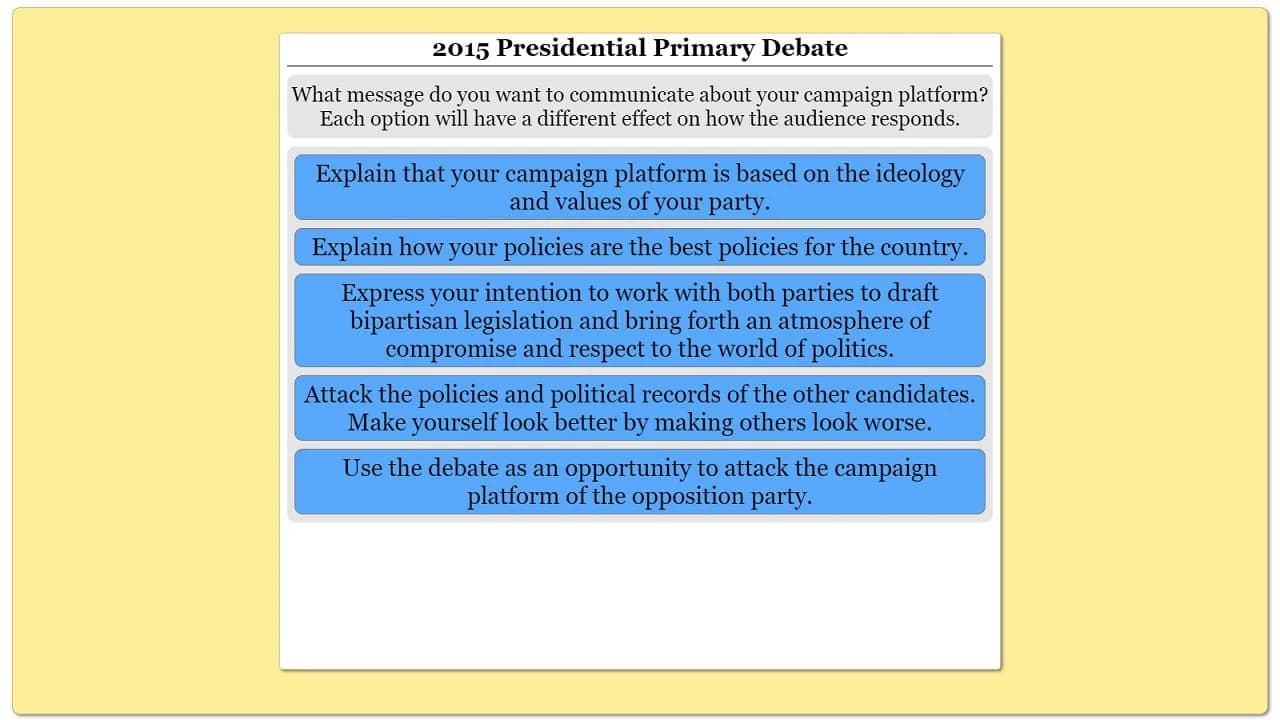 2015 Presidential Primary Debate

What message do you want to communicate about your campaign platform? Each option will have a different effect on how the audience responds.

Explain that your campaign platform is based on the ideology and values of your party.

Explain how your policies are the best policies for the country.

Express your intention to work with both parties to draft bipartisan legislation and bring forth an atmosphere of compromise and respect to the world of politics.

Attack the policies and political records of the other candidates. Make yourself look better by making others look worse.

Use the debate as an opportunity to attack the campaign platform of the opposition party.